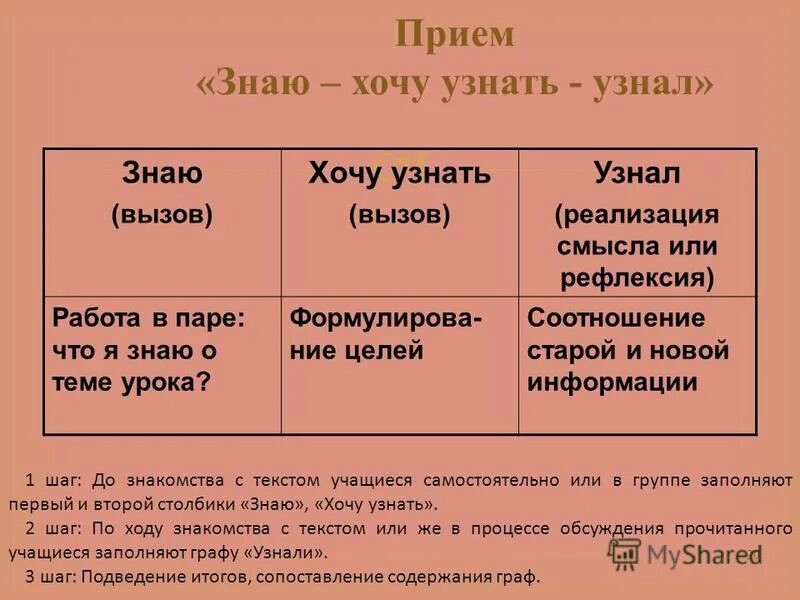 Прием
«Знаю – хочу узнать - узнал»

| Знаю (вызов) | Хочу узнать (вызов) | Узнал (реализация смысла или рефлексия) |
|---|---|---|
| Работа в паре: что я знаю о теме урока? | Формулирование целей | Соотношение старой и новой информации |

1 шаг: До знакомства с текстом учащиеся самостоятельно или в группе заполняют первый и второй столбики «Знаю», «Хочу узнать».

2 шаг: По ходу знакомства с текстом или же в процессе обсуждения прочитанного учащиеся заполняют графу «Узнали».

3 шаг: Подведение итогов, сопоставление содержания граф.

MyShared